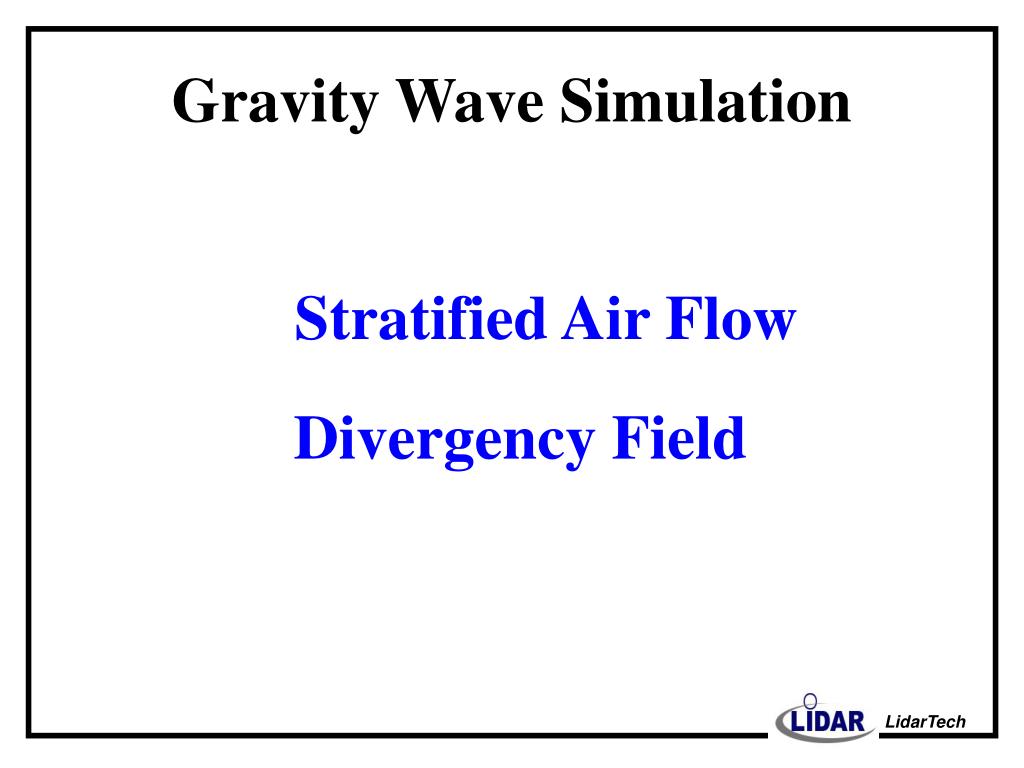 Gravity Wave Simulation

Stratified Air Flow

Divergency Field

LIDAR LidarTech